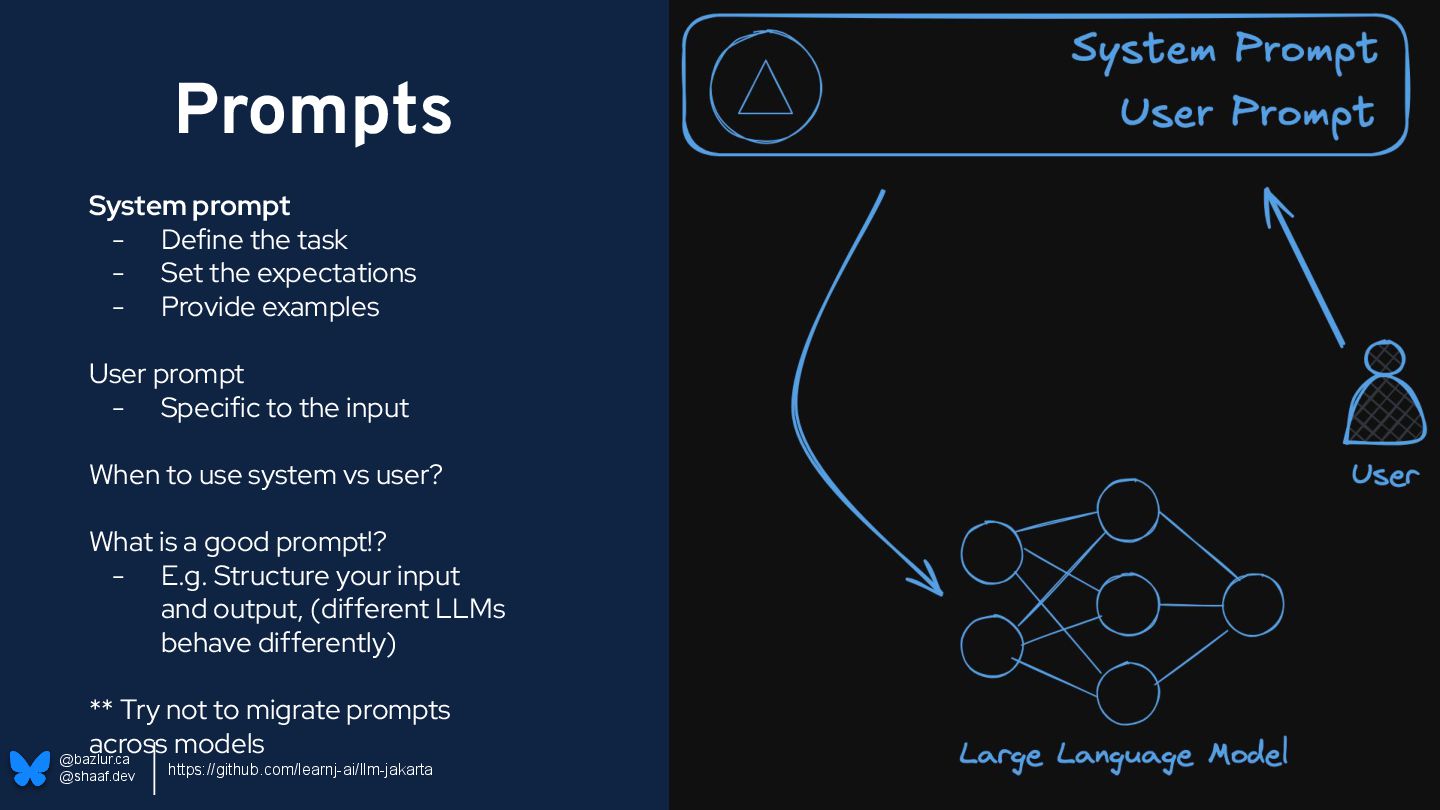 Prompts

System prompt
- Define the task
- Set the expectations
- Provide examples

User prompt
- Specific to the input

When to use system vs user?

What is a good prompt!?
- E.g. Structure your input and output, (different LLMs behave differently)

** Try not to migrate prompts across models

@bazlur.ca
@shaaf.dev
https://github.com/learnj-ai/llm-jakarta

System Prompt
User Prompt

User

Large Language Model